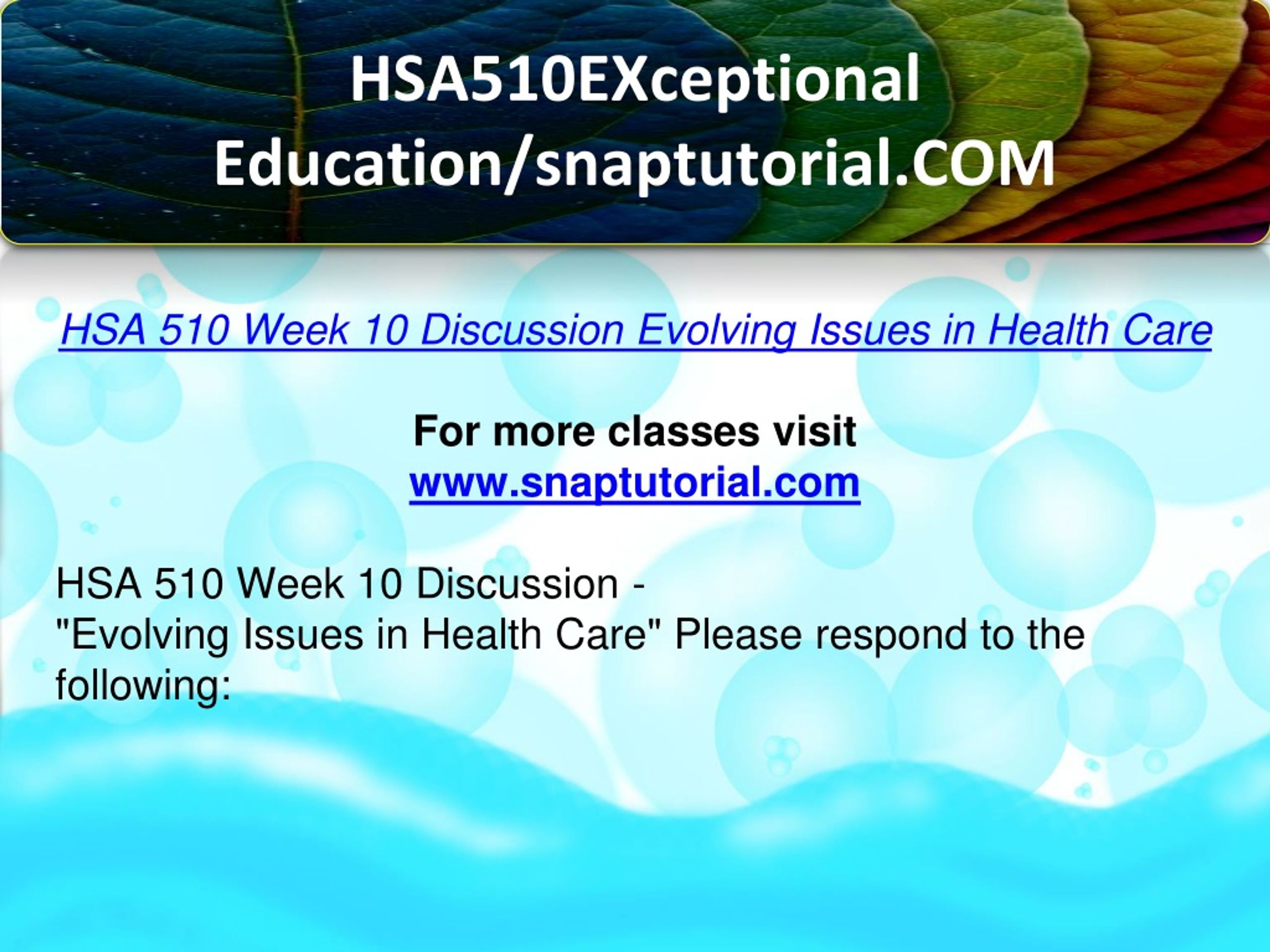 HSA510EXceptional Education/snaptutorial.COM

HSA 510 Week 10 Discussion Evolving Issues in Health Care

For more classes visit
www.snaptutorial.com

HSA 510 Week 10 Discussion -
"Evolving Issues in Health Care" Please respond to the following: